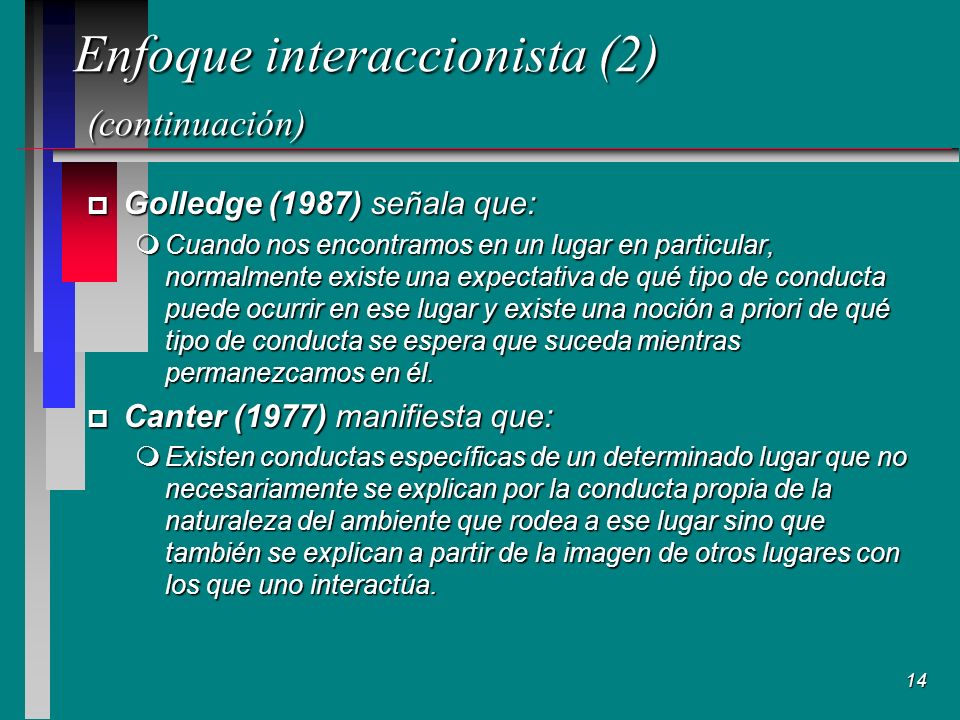 Enfoque interaccionista (2)
(continuación)

Golledge (1987) señala que:

Cuando nos encontramos en un lugar en particular, normalmente existe una expectativa de qué tipo de conducta puede ocurrir en ese lugar y existe una noción a priori de qué tipo de conducta se espera que suceda mientras permanezcamos en él.

Canter (1977) manifiesta que:

Existen conductas específicas de un determinado lugar que no necesariamente se explican por la conducta propia de la naturaleza del ambiente que rodea a ese lugar sino que también se explican a partir de la imagen de otros lugares con los que uno interactúa.

14